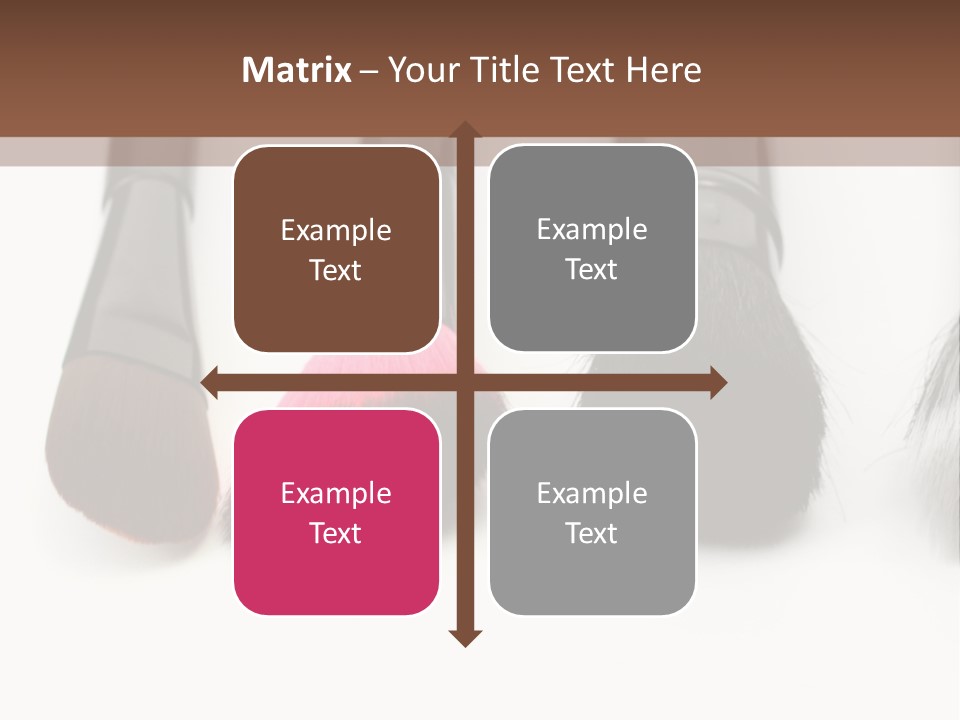 Matrix – Your Title Text Here

Example Text

Example Text

Example Text

Example Text